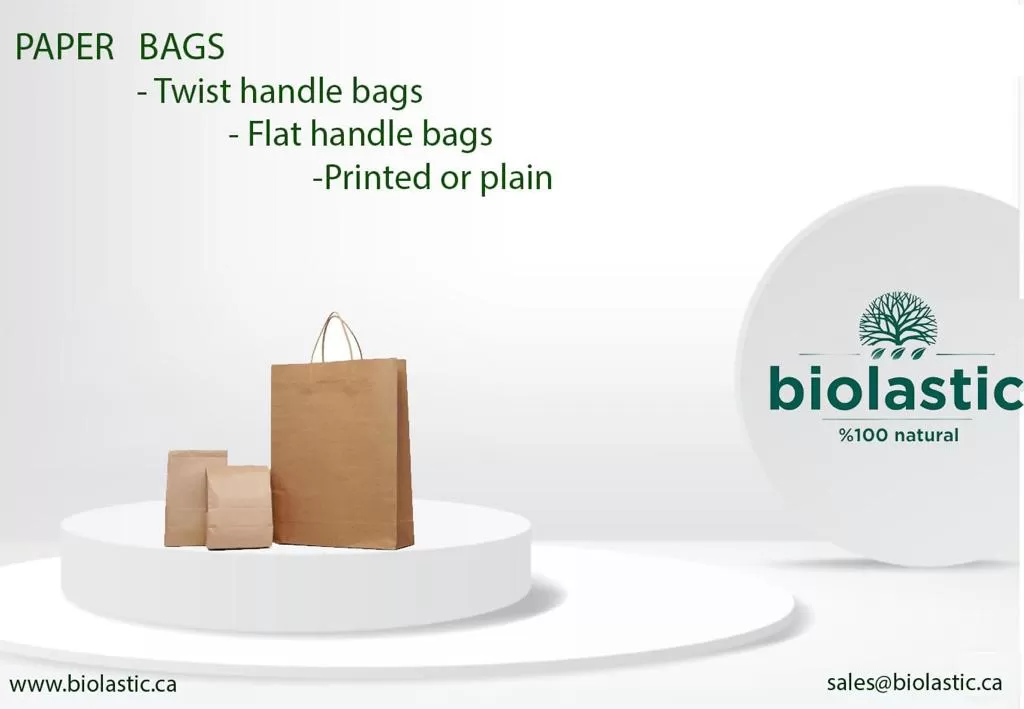 PAPER BAGS
- Twist handle bags
- Flat handle bags
-Printed or plain

biolastic
%100 natural

www.biolastic.ca

sales@biolastic.ca